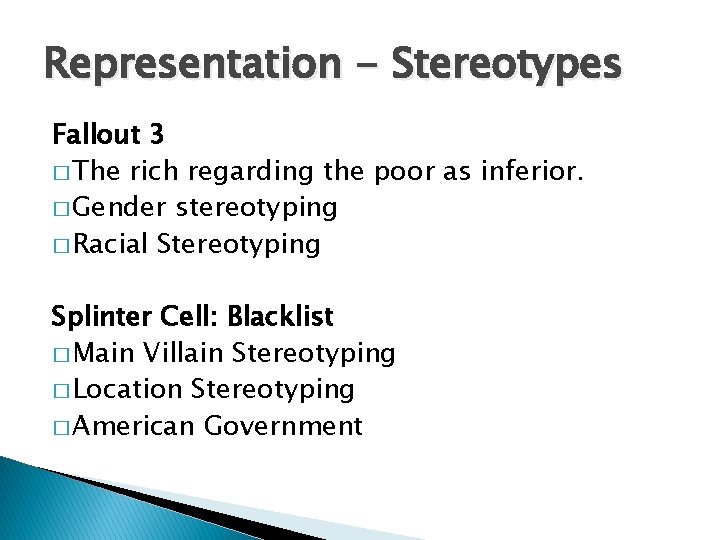 Representation - Stereotypes

Fallout 3
□ The rich regarding the poor as inferior.
□ Gender stereotyping
□ Racial Stereotyping

Splinter Cell: Blacklist
□ Main Villain Stereotyping
□ Location Stereotyping
□ American Government